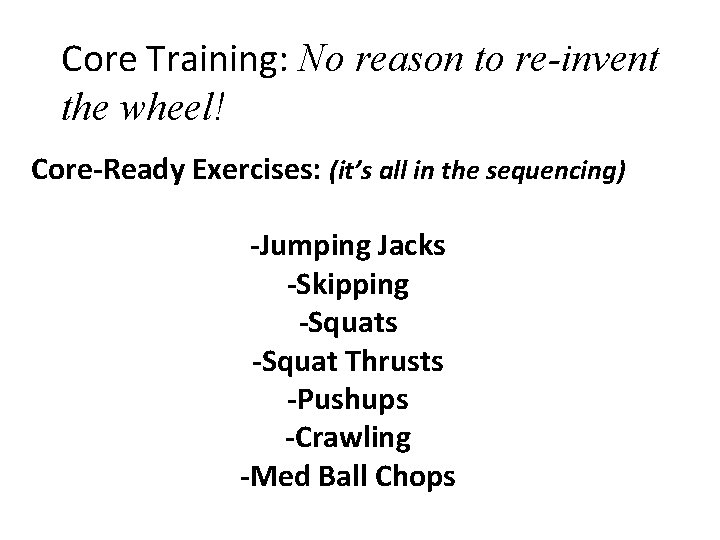 Core Training: No reason to re-invent the wheel!

Core-Ready Exercises: (it's all in the sequencing)

-Jumping Jacks
-Skipping
-Squats
-Squat Thrusts
-Pushups
-Crawling
-Med Ball Chops